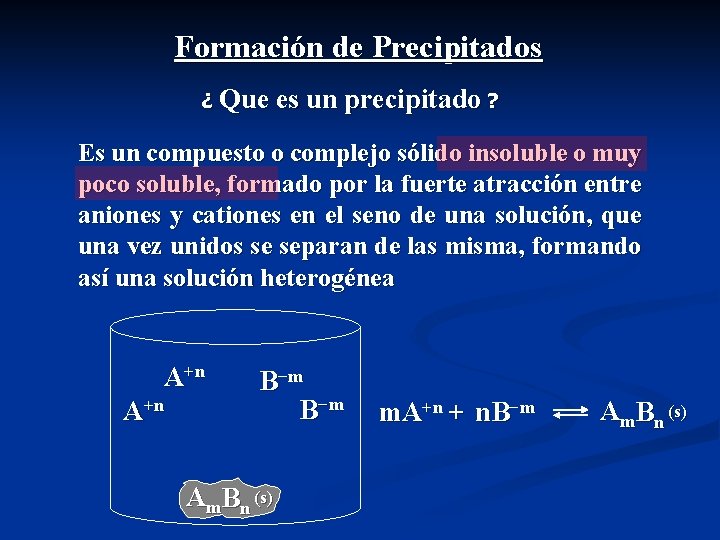 Formación de Precipitados

¿ Que es un precipitado ?

Es un compuesto o complejo sólido insoluble o muy poco soluble, formado por la fuerte atracción entre aniones y cationes en el seno de una solución, que una vez unidos se separan de las misma, formando así una solución heterogénea

$A^{+n}$ $B^{-m}$
$A^{+n}$ $B^{-m}$

$A_mB_n$ (s)

$mA^{+n} + nB^{-m} \rightleftharpoons A_mB_n$ (s)